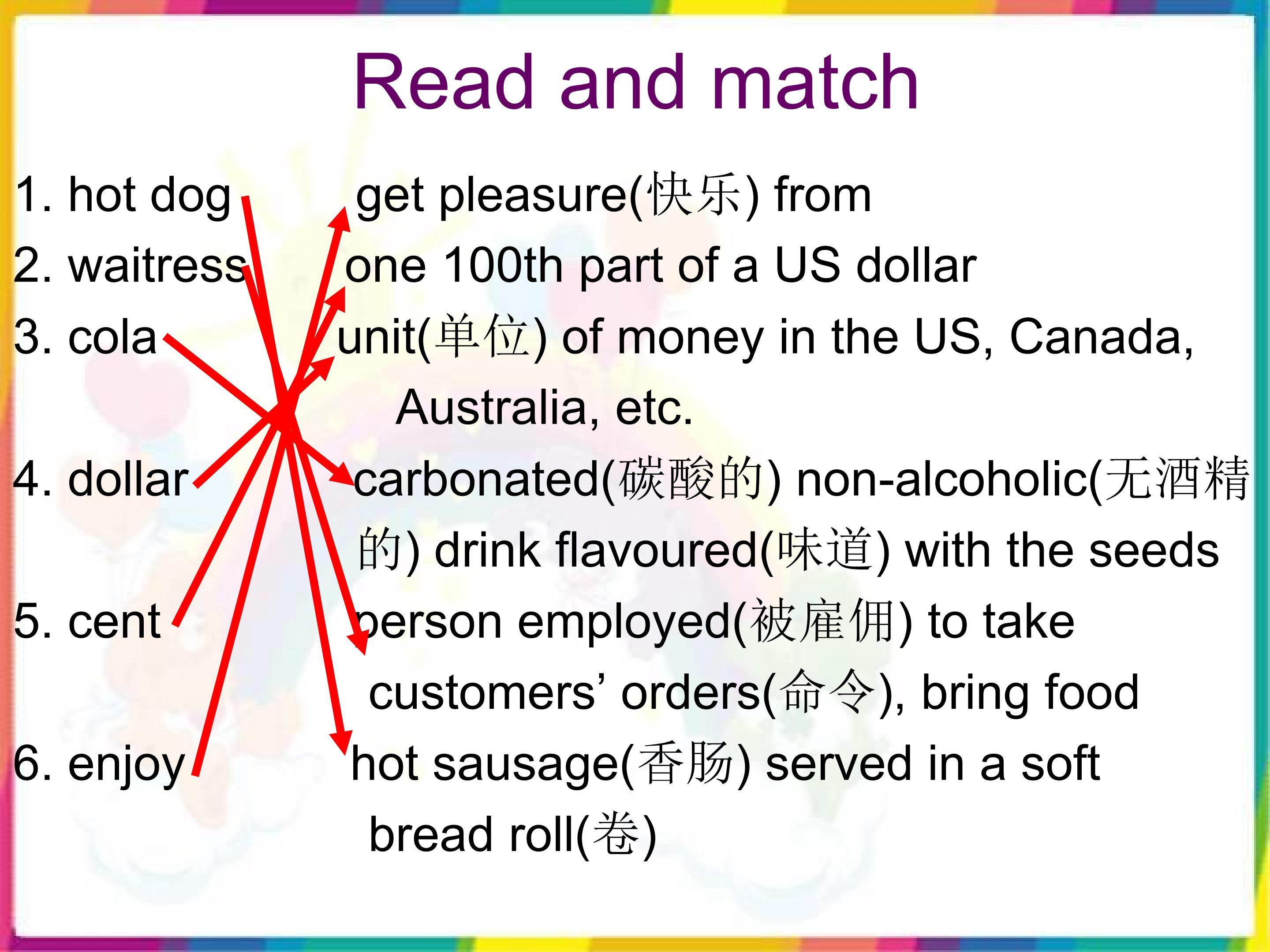 Read and match

1. hot dog
2. waitress
3. cola
4. dollar
5. cent
6. enjoy

get pleasure(快乐) from
one 100th part of a US dollar
unit(单位) of money in the US, Canada, Australia, etc.
carbonated(碳酸的) non-alcoholic(无酒精的) drink flavoured(味道) with the seeds
person employed(被雇佣) to take customers' orders(命令), bring food
hot sausage(香肠) served in a soft bread roll(卷)